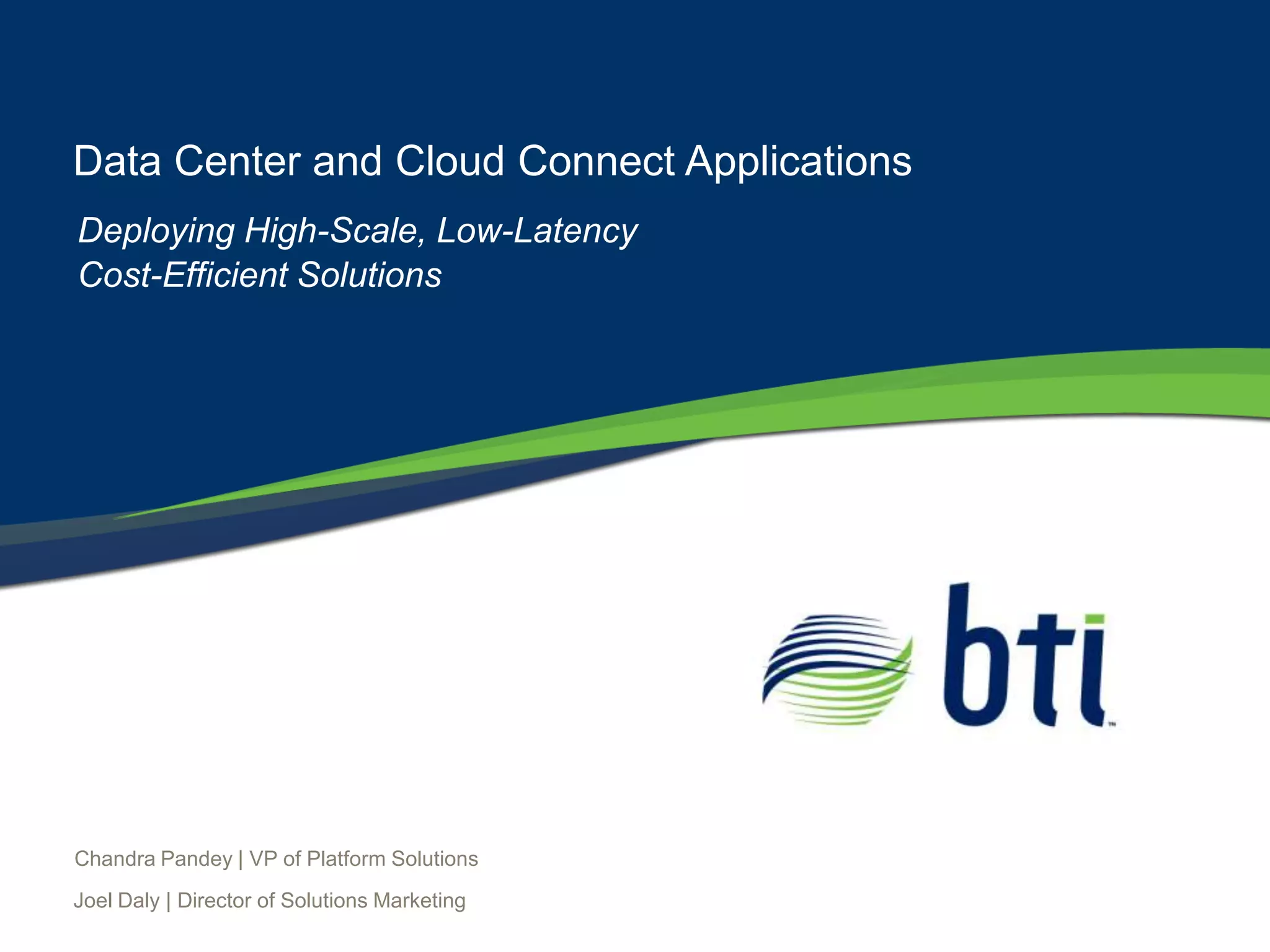 Data Center and Cloud Connect Applications

Deploying High-Scale, Low-Latency
Cost-Efficient Solutions

bti™

Chandra Pandey | VP of Platform Solutions

Joel Daly | Director of Solutions Marketing